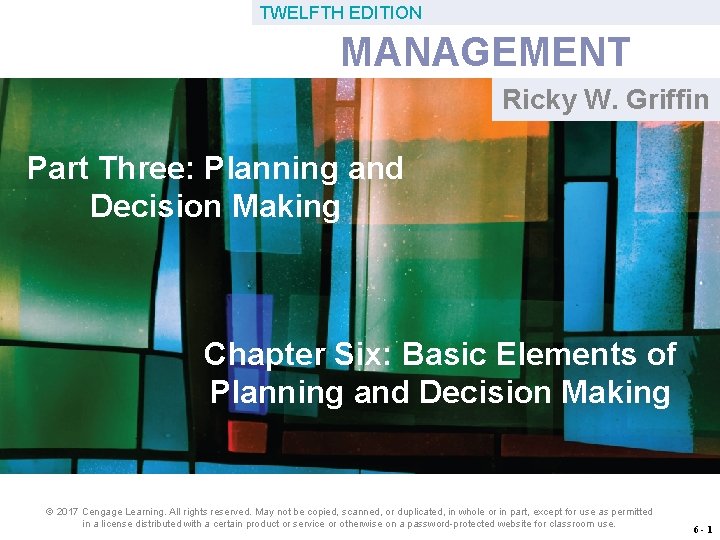 TWELFTH EDITION

MANAGEMENT

Ricky W. Griffin

Part Three: Planning and Decision Making

Chapter Six: Basic Elements of Planning and Decision Making

© 2017 Cengage Learning. All rights reserved. May not be copied, scanned, or duplicated, in whole or in part, except for use as permitted in a license distributed with a certain product or service or otherwise on a password-protected website for classroom use.

6 - 1